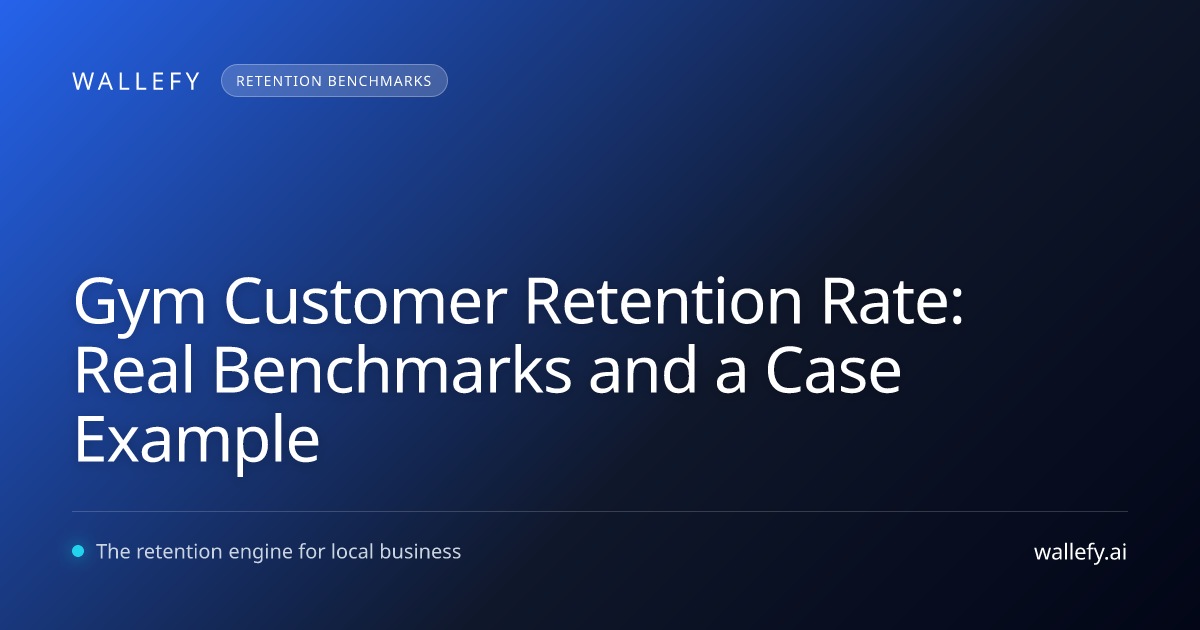 WALLEFY
RETENTION BENCHMARKS

Gym Customer Retention Rate: Real Benchmarks and a Case Example

The retention engine for local business

wallefy.ai